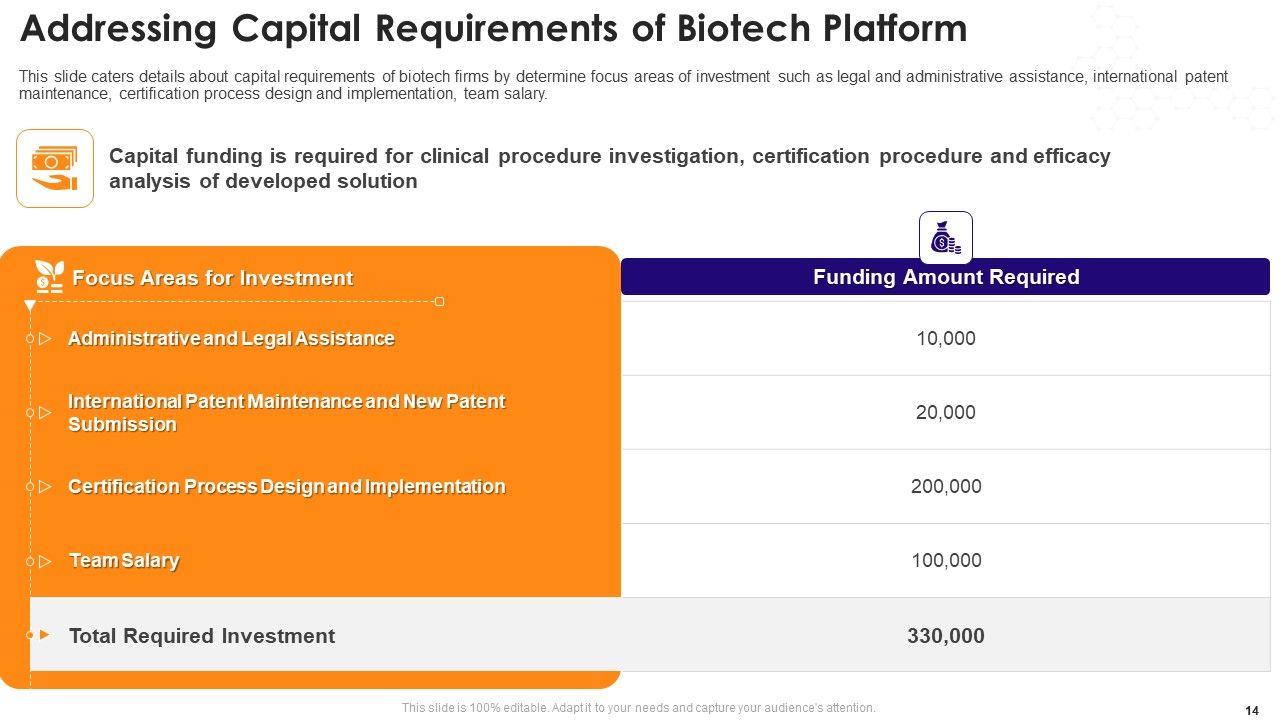 Addressing Capital Requirements of Biotech Platform

This slide caters details about capital requirements of biotech firms by determine focus areas of investment such as legal and administrative assistance, international patent maintenance, certification process design and implementation, team salary.

Capital funding is required for clinical procedure investigation, certification procedure and efficacy analysis of developed solution

| Focus Areas for Investment | Funding Amount Required |
|---|---|
| Administrative and Legal Assistance | 10,000 |
| International Patent Maintenance and New Patent Submission | 20,000 |
| Certification Process Design and Implementation | 200,000 |
| Team Salary | 100,000 |
| Total Required Investment | 330,000 |

This slide is 100% editable. Adapt it to your needs and capture your audience's attention.

14